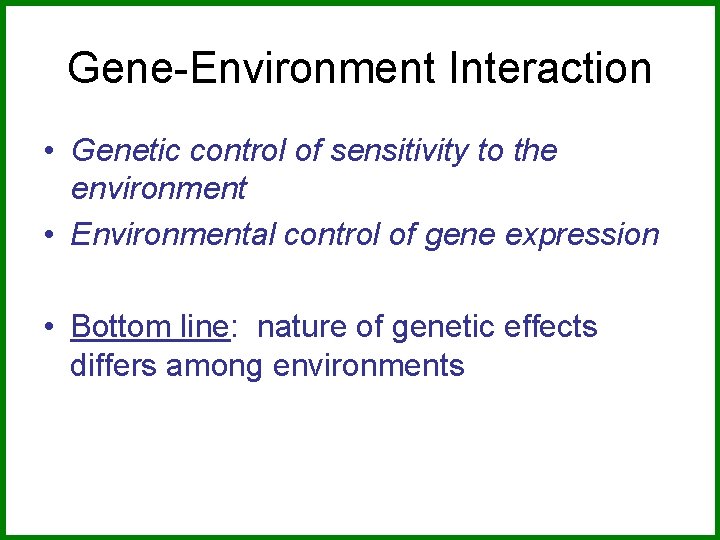 Gene-Environment Interaction

• Genetic control of sensitivity to the environment
• Environmental control of gene expression

• Bottom line: nature of genetic effects differs among environments